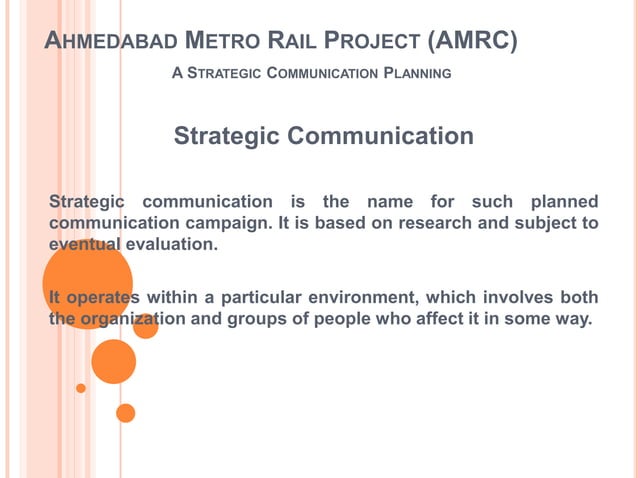 AHMEDABAD METRO RAIL PROJECT (AMRC)

A STRATEGIC COMMUNICATION PLANNING

Strategic Communication

Strategic communication is the name for such planned communication campaign. It is based on research and subject to eventual evaluation.

It operates within a particular environment, which involves both the organization and groups of people who affect it in some way.